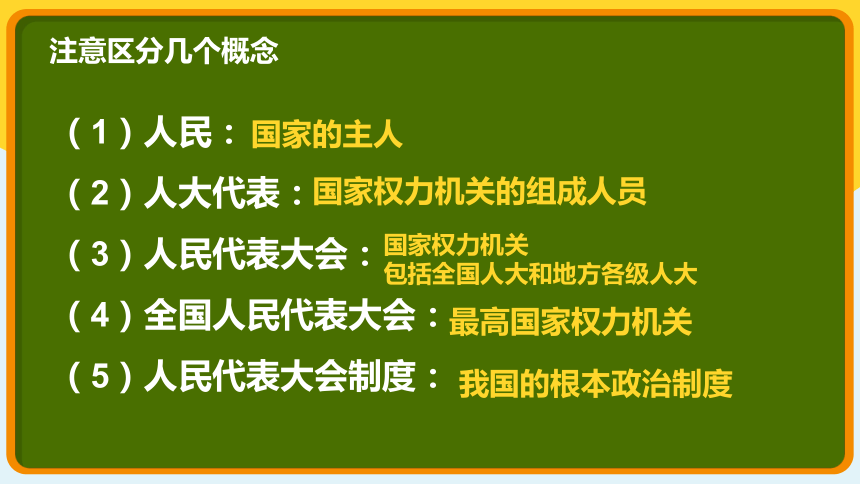 注意区分几个概念

（1）人民：国家的主人

（2）人大代表：国家权力机关的组成人员

（3）人民代表大会：国家权力机关
包括全国人大和地方各级人大

（4）全国人民代表大会：最高国家权力机关

（5）人民代表大会制度：我国的根本政治制度